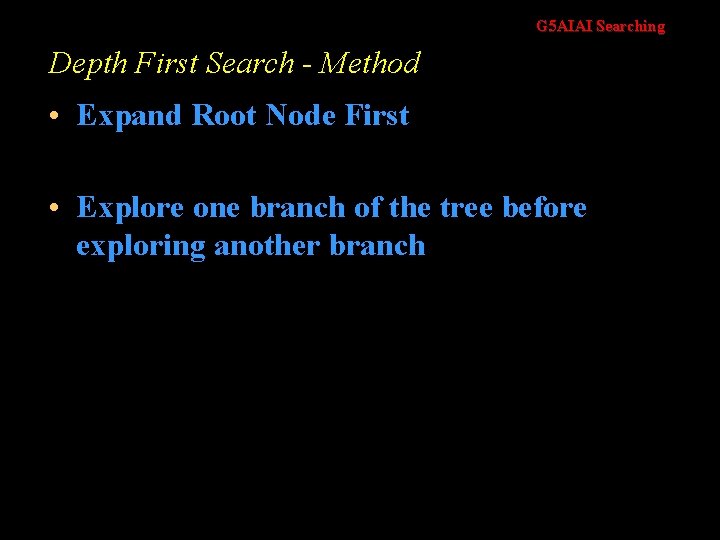 G5AIAI Searching

Depth First Search - Method

• Expand Root Node First

• Explore one branch of the tree before exploring another branch